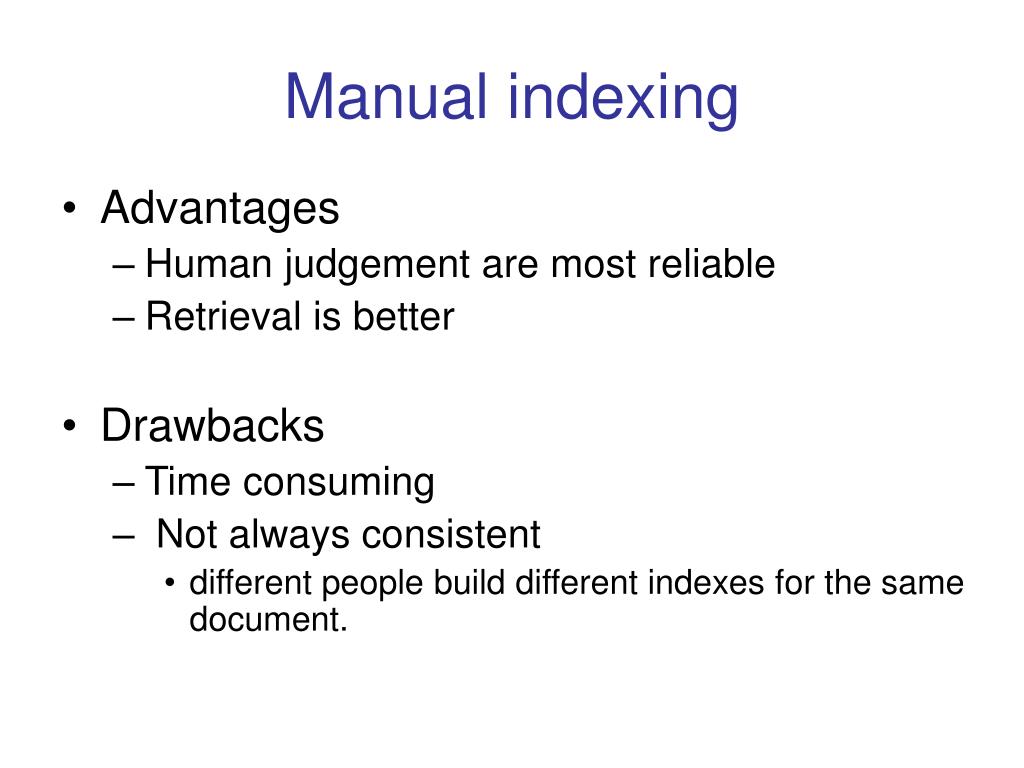 Manual indexing

• Advantages
– Human judgement are most reliable
– Retrieval is better

• Drawbacks
– Time consuming
– Not always consistent
• different people build different indexes for the same document.